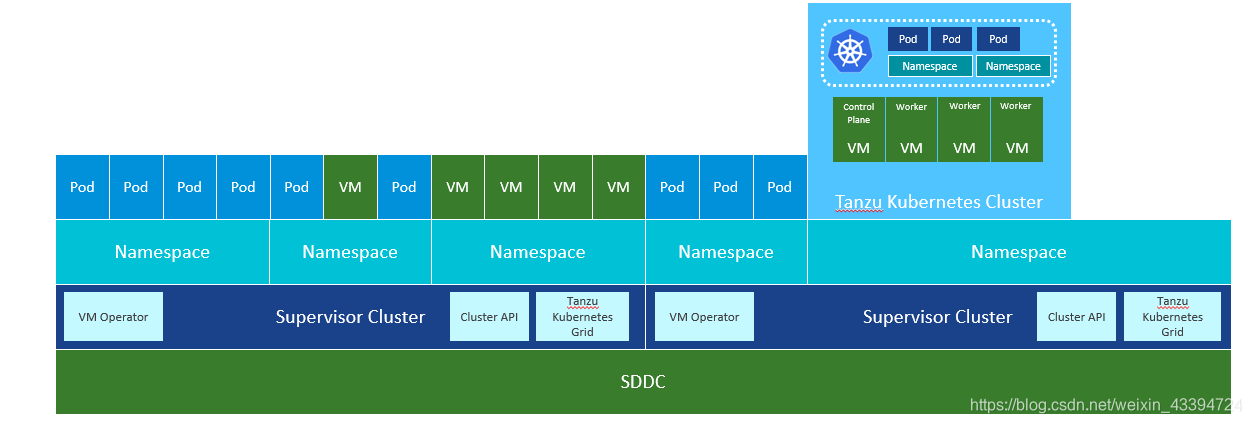 Pod Pod Pod
Namespace Namespace

Control Plane VM
Worker VM
Worker VM
Worker VM

Tanzu Kubernetes Cluster

Pod Pod Pod Pod Pod VM Pod VM VM VM VM Pod Pod Pod

Namespace Namespace Namespace Namespace Namespace

VM Operator
Supervisor Cluster
Cluster API
Tanzu Kubernetes Grid

VM Operator
Supervisor Cluster
Cluster API
Tanzu Kubernetes Grid

SDDC

https://blog.csdn.net/weixin_43394724